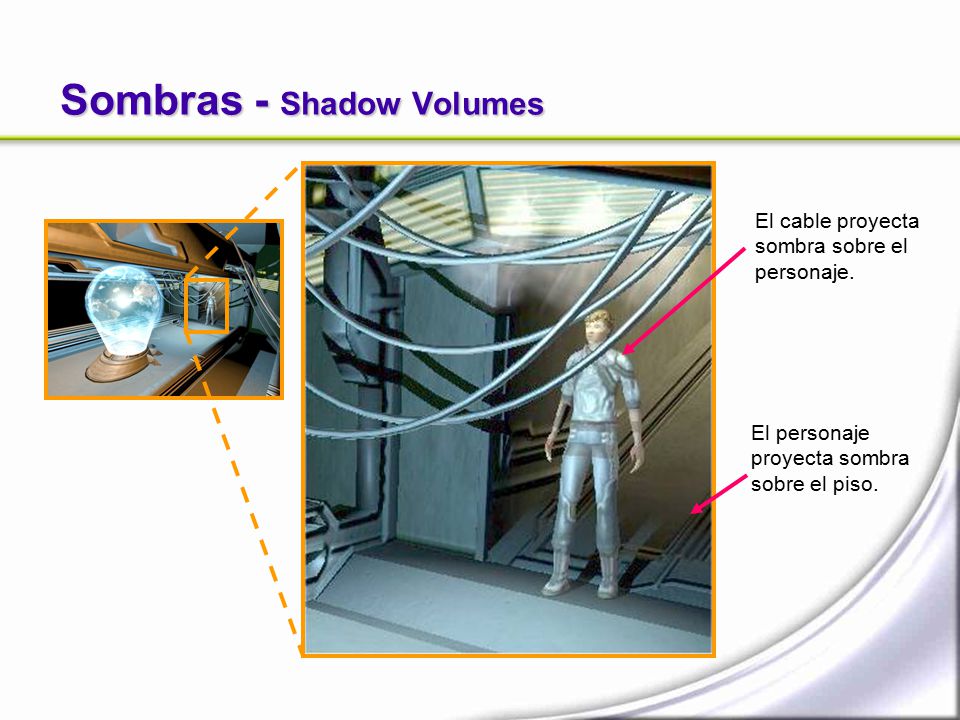 Sombras - Shadow Volumes

El cable proyecta sombra sobre el personaje.

El personaje proyecta sombra sobre el piso.